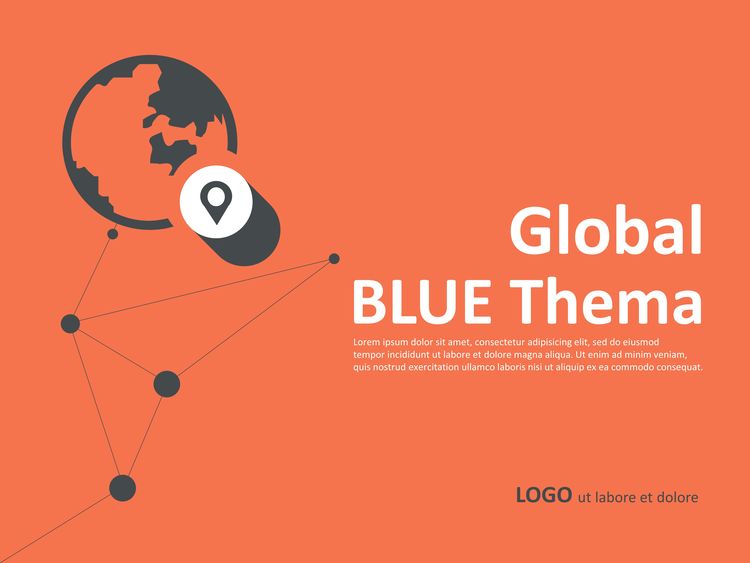 Global
BLUE Thema

Lorem ipsum dolor sit amet, consectetur adipisicing elit, sed do eiusmod tempor incididunt ut labore et dolore magna aliqua. Ut enim ad minim veniam, quis nostrud exercitation ullamco laboris nisi ut aliquip ex ea commodo consequat.

LOGO ut labore et dolore